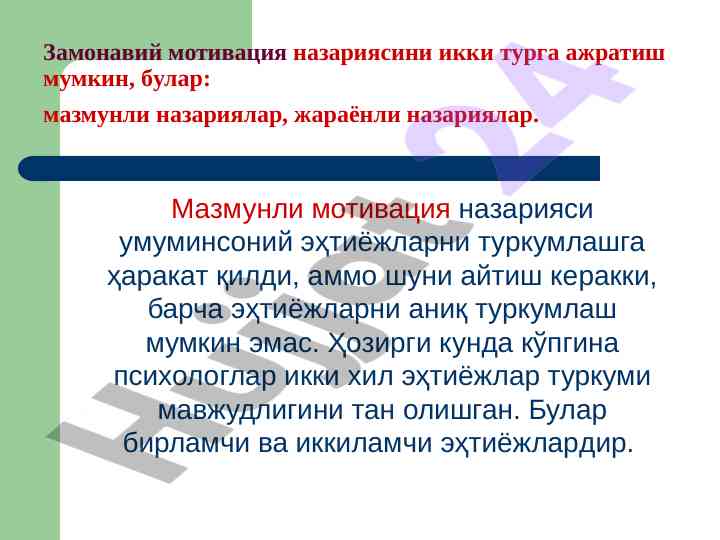 Замонавий мотивация назариясини икки турга ажратиш мумкин, булар:

мазмунли назариялар, жараёнли назариялар.

Мазмунли мотивация назарияси умуминсоний эҳтиёжларни туркумлашга ҳаракат қилди, аммо шуни айтиш керакки, барча эҳтиёжларни аниқ туркумлаш мумкин эмас. Ҳозирги кунда кўпгина психологлар икки хил эҳтиёжлар туркуми мавжудлигини тан олишган. Булар бирламчи ва иккиламчи эҳтиёжлардир.

Hujjat 24